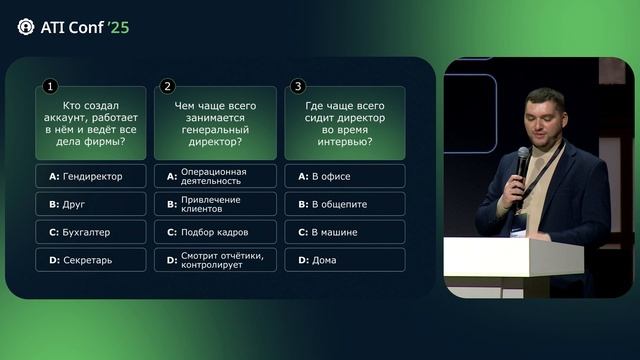 ATI Conf '25

1
Кто создал аккаунт, работает в нём и ведёт все дела фирмы?

A: Гендиректор

B: Друг

C: Бухгалтер

D: Секретарь

2
Чем чаще всего занимается генеральный директор?

A: Операционная деятельность

B: Привлечение клиентов

C: Подбор кадров

D: Смотрит отчётики, контролирует

3
Где чаще всего сидит директор во время интервью?

A: В офисе

B: В общепите

C: В машине

D: Дома